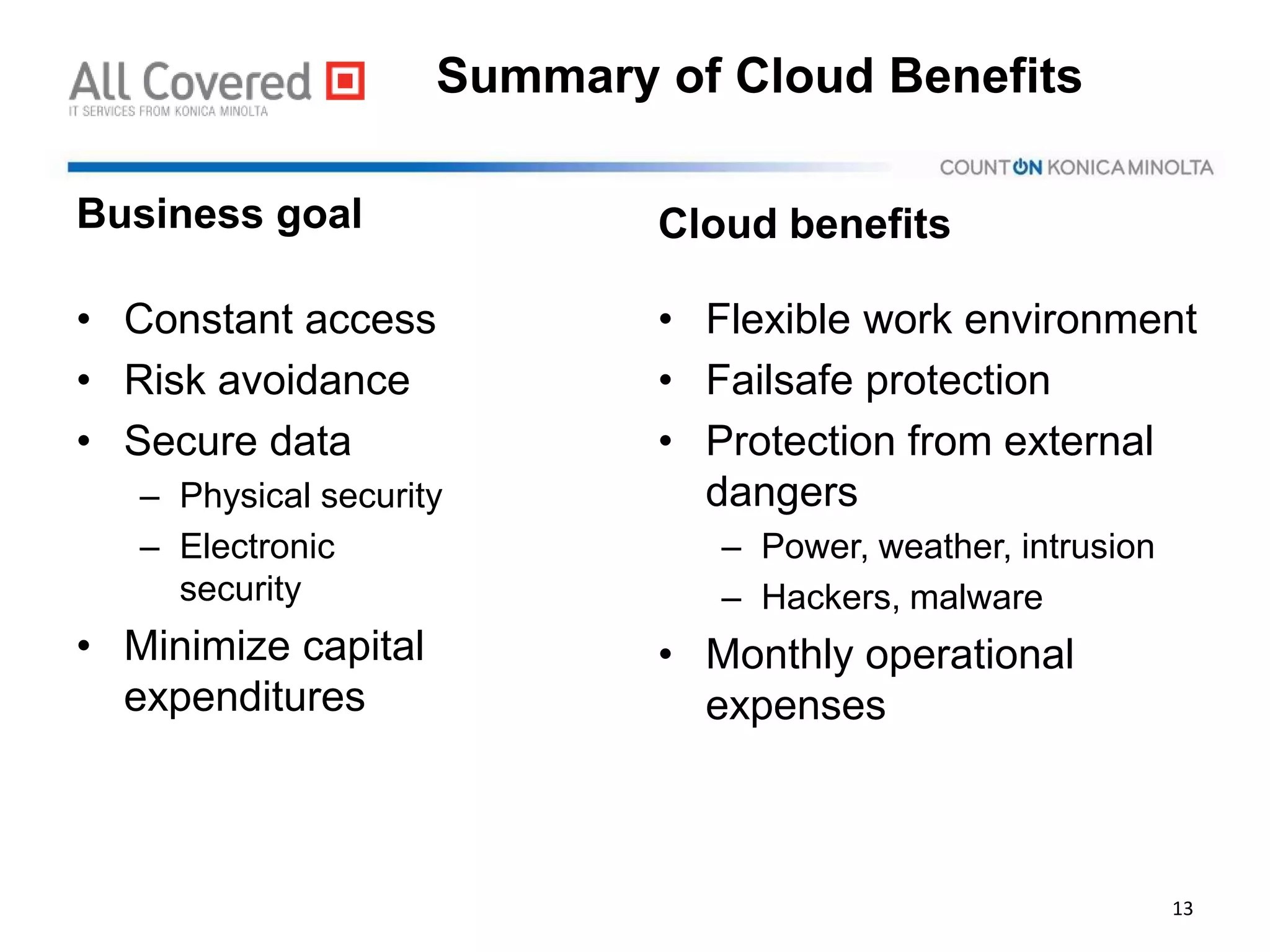 All Covered
IT SERVICES FROM KONICA MINOLTA

Summary of Cloud Benefits

COUNT ON KONICA MINOLTA

Business goal

• Constant access
• Risk avoidance
• Secure data
– Physical security
– Electronic security
• Minimize capital expenditures

Cloud benefits

• Flexible work environment
• Failsafe protection
• Protection from external dangers
– Power, weather, intrusion
– Hackers, malware
• Monthly operational expenses

13